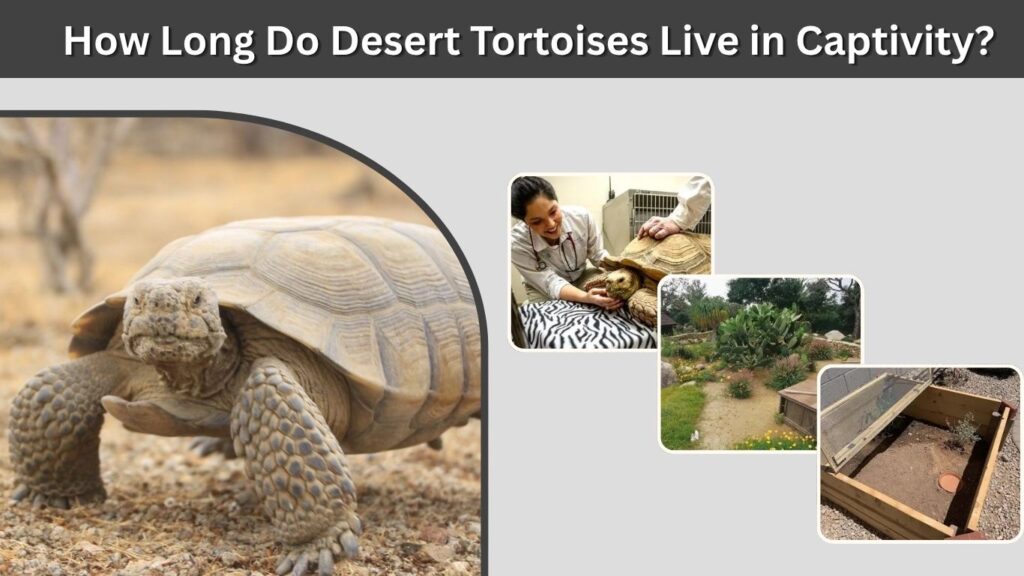 How Long Do Desert Tortoises Live in Captivity?